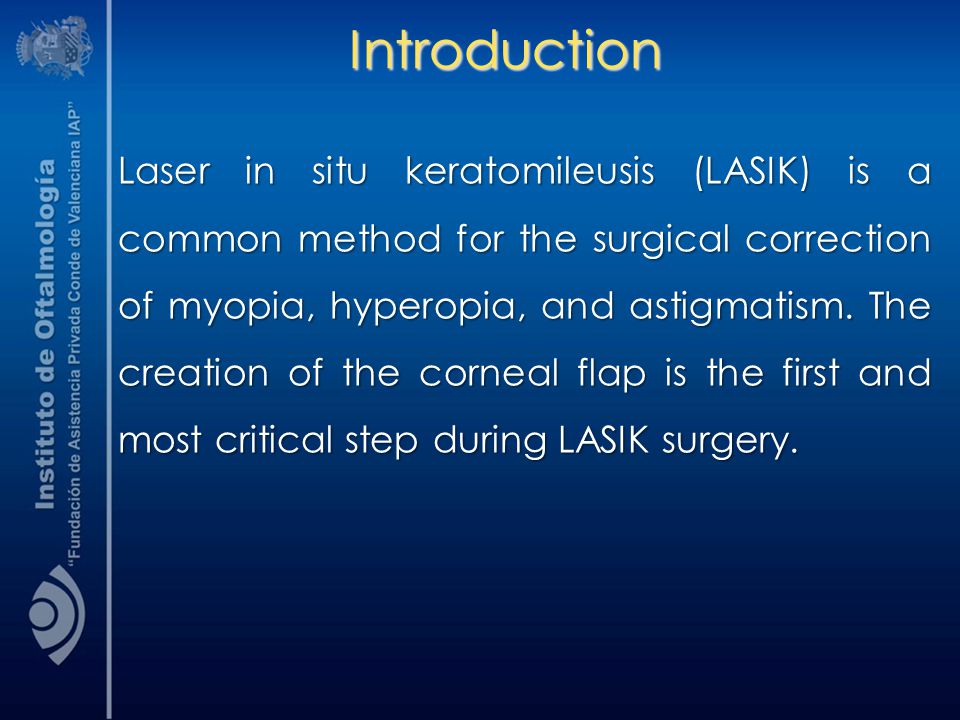 Instituto de Oftalmología
"Fundación de Asistencia Privada Conde de Valenciana IAP"

Introduction

Laser in situ keratomileusis (LASIK) is a common method for the surgical correction of myopia, hyperopia, and astigmatism. The creation of the corneal flap is the first and most critical step during LASIK surgery.